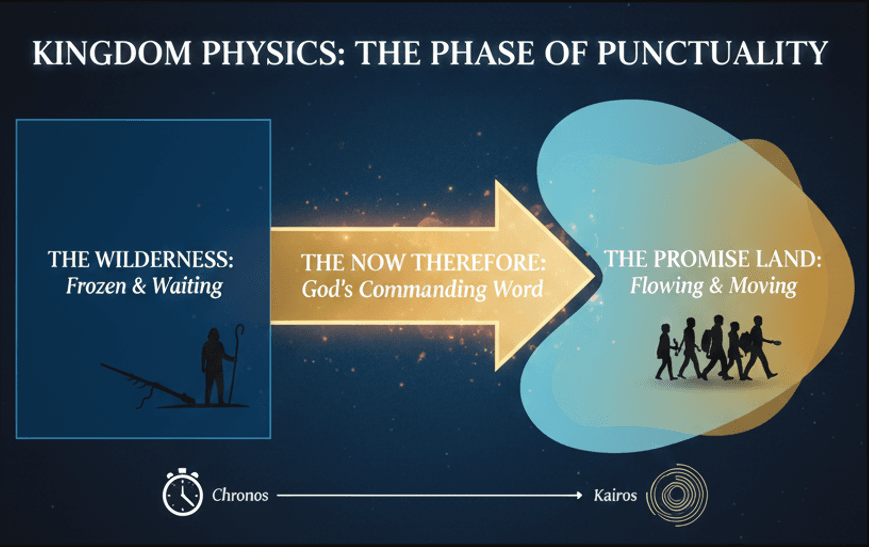 KINGDOM PHYSICS: THE PHASE OF PUNCTUALITY

THE WILDERNESS:
Frozen & Waiting

THE NOW THEREFORE:
God's Commanding Word

THE PROMISE LAND:
Flowing & Moving

Chronos

Kairos